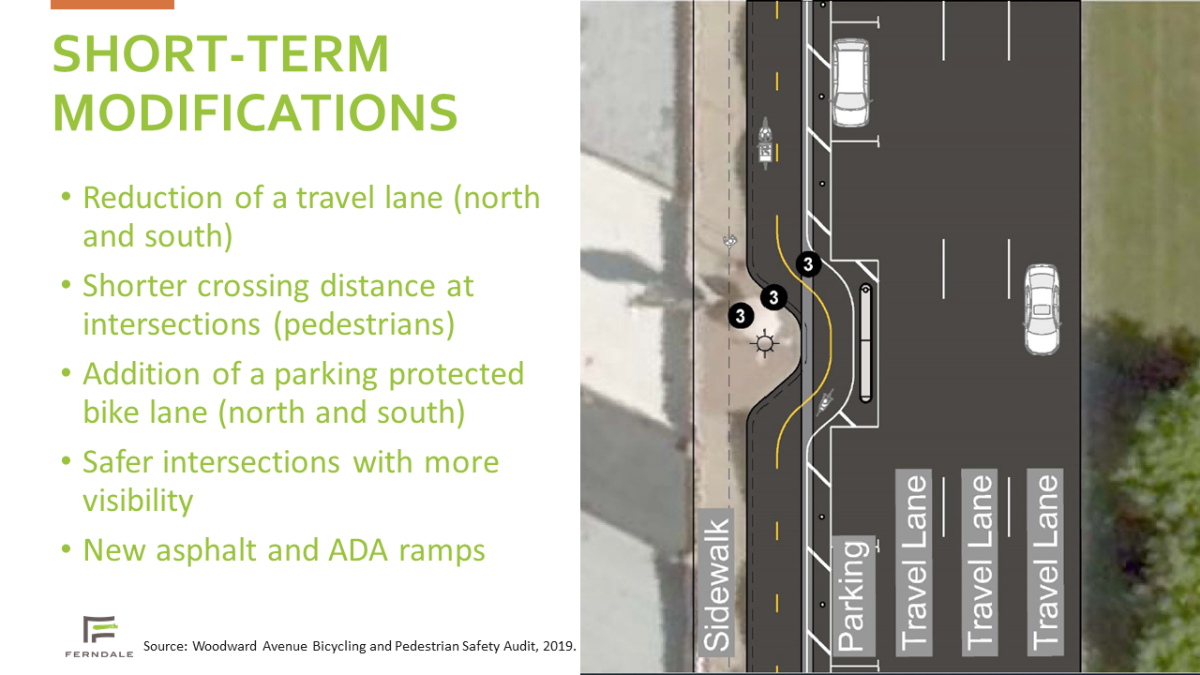 SHORT-TERM MODIFICATIONS

• Reduction of a travel lane (north and south)
• Shorter crossing distance at intersections (pedestrians)
• Addition of a parking protected bike lane (north and south)
• Safer intersections with more visibility
• New asphalt and ADA ramps

FERNDALE

Source: Woodward Avenue Bicycling and Pedestrian Safety Audit, 2019.

3
3
3

Sidewalk
Parking
Travel Lane
Travel Lane
Travel Lane